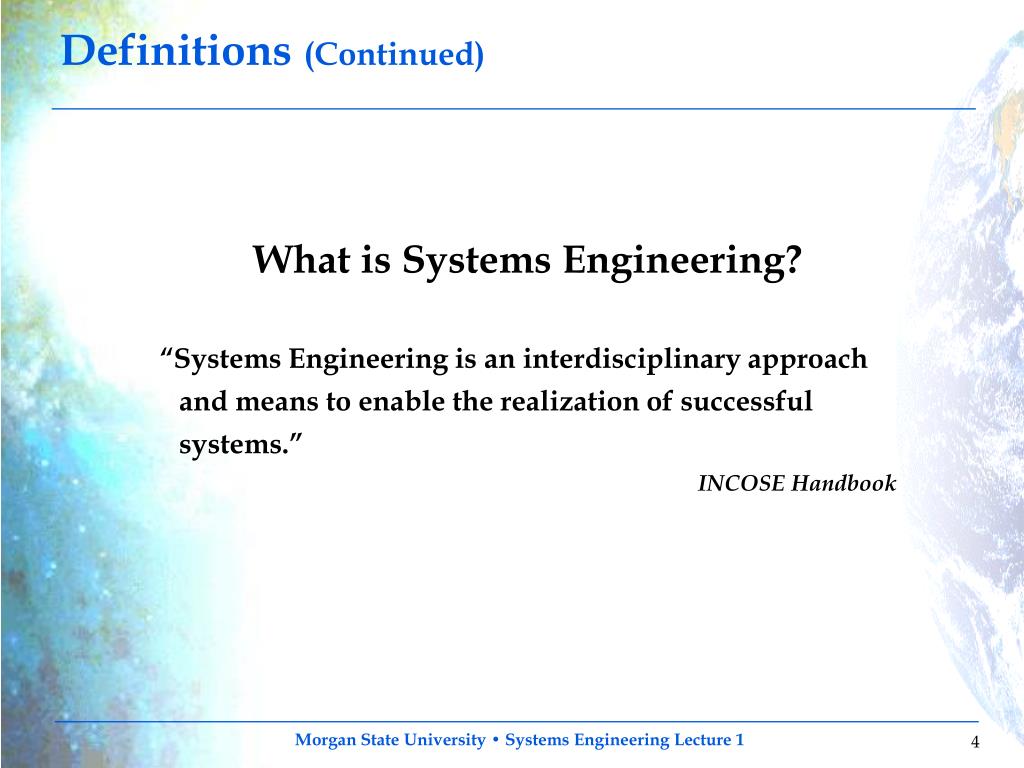 Definitions (Continued)

What is Systems Engineering?

“Systems Engineering is an interdisciplinary approach and means to enable the realization of successful systems.”

INCOSE Handbook

Morgan State University • Systems Engineering Lecture 1

4